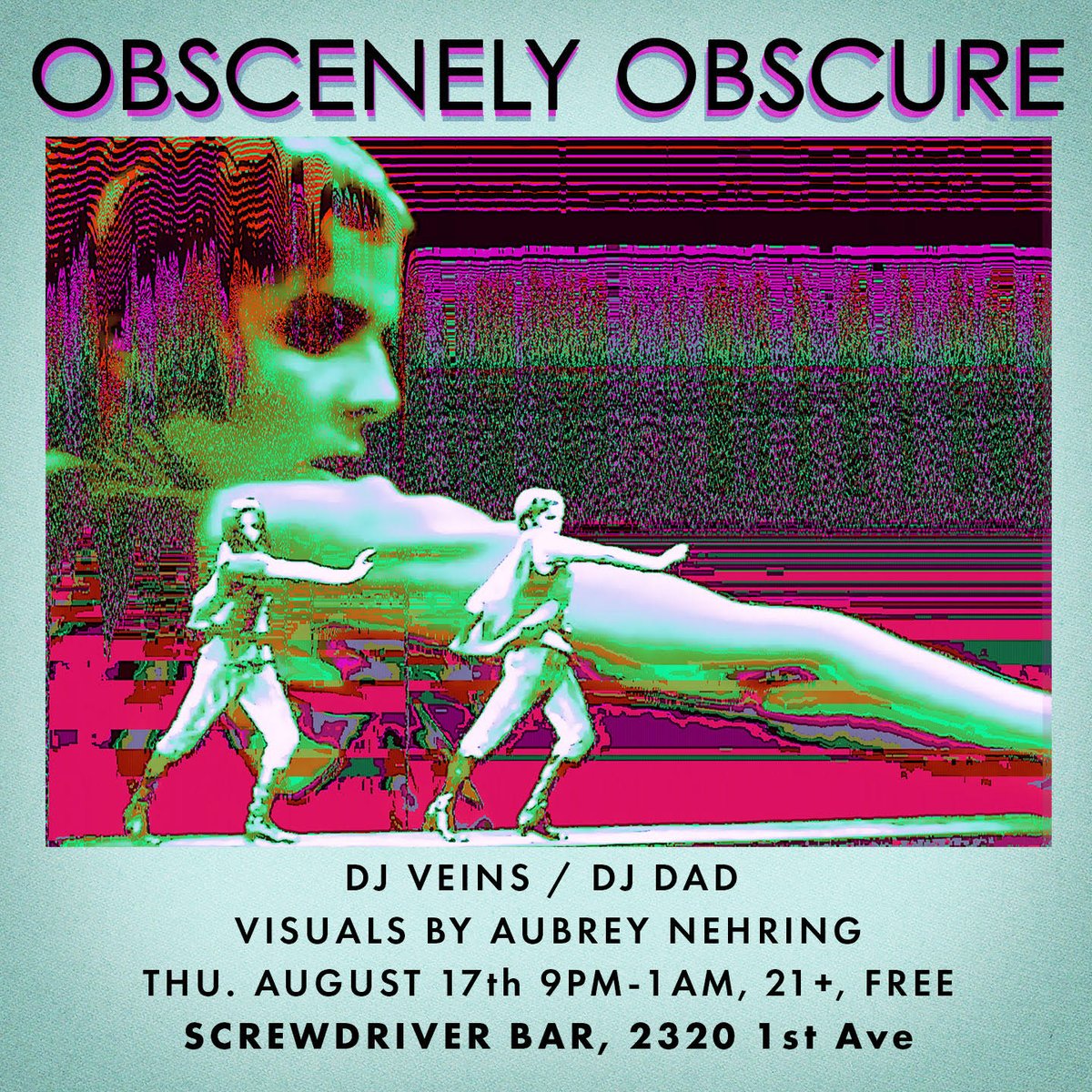 OBSCENELY OBSCURE

DJ VEINS / DJ DAD
VISUALS BY AUBREY NEHRING
THU. AUGUST 17th 9PM-1AM, 21+, FREE
SCREWDRIVER BAR, 2320 1st Ave